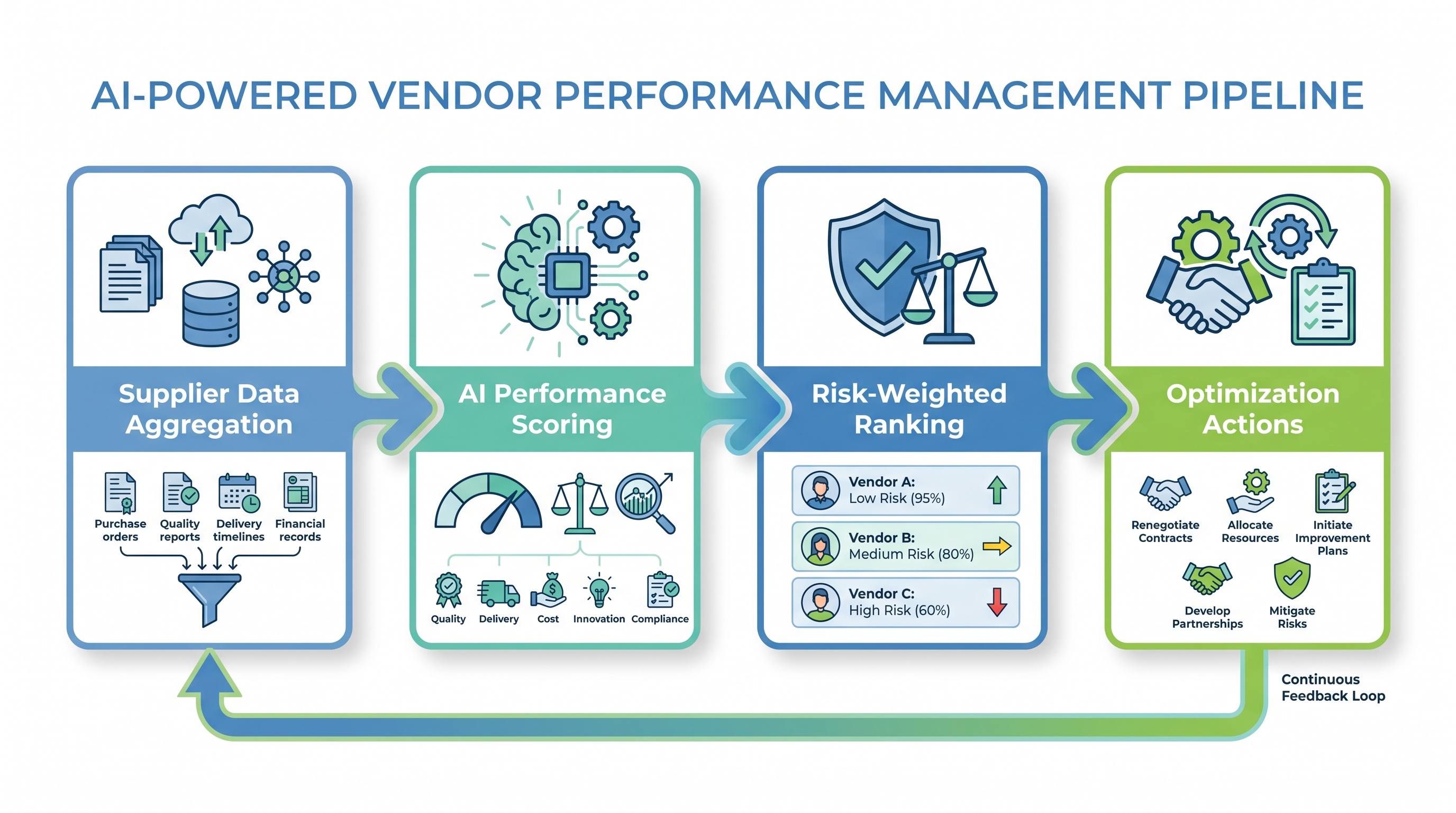 AI-POWERED VENDOR PERFORMANCE MANAGEMENT PIPELINE

Supplier Data Aggregation

Purchase orders
Quality reports
Delivery timelines
Financial records

AI Performance Scoring

Quality
Delivery
Cost
Innovation
Compliance

Risk-Weighted Ranking

Vendor A:
Low Risk (95%)

Vendor B:
Medium Risk (80%)

Vendor C:
High Risk (60%)

Optimization Actions

Renegotiate Contracts
Allocate Resources
Initiate Improvement Plans
Develop Partnerships
Mitigate Risks

Continuous Feedback Loop